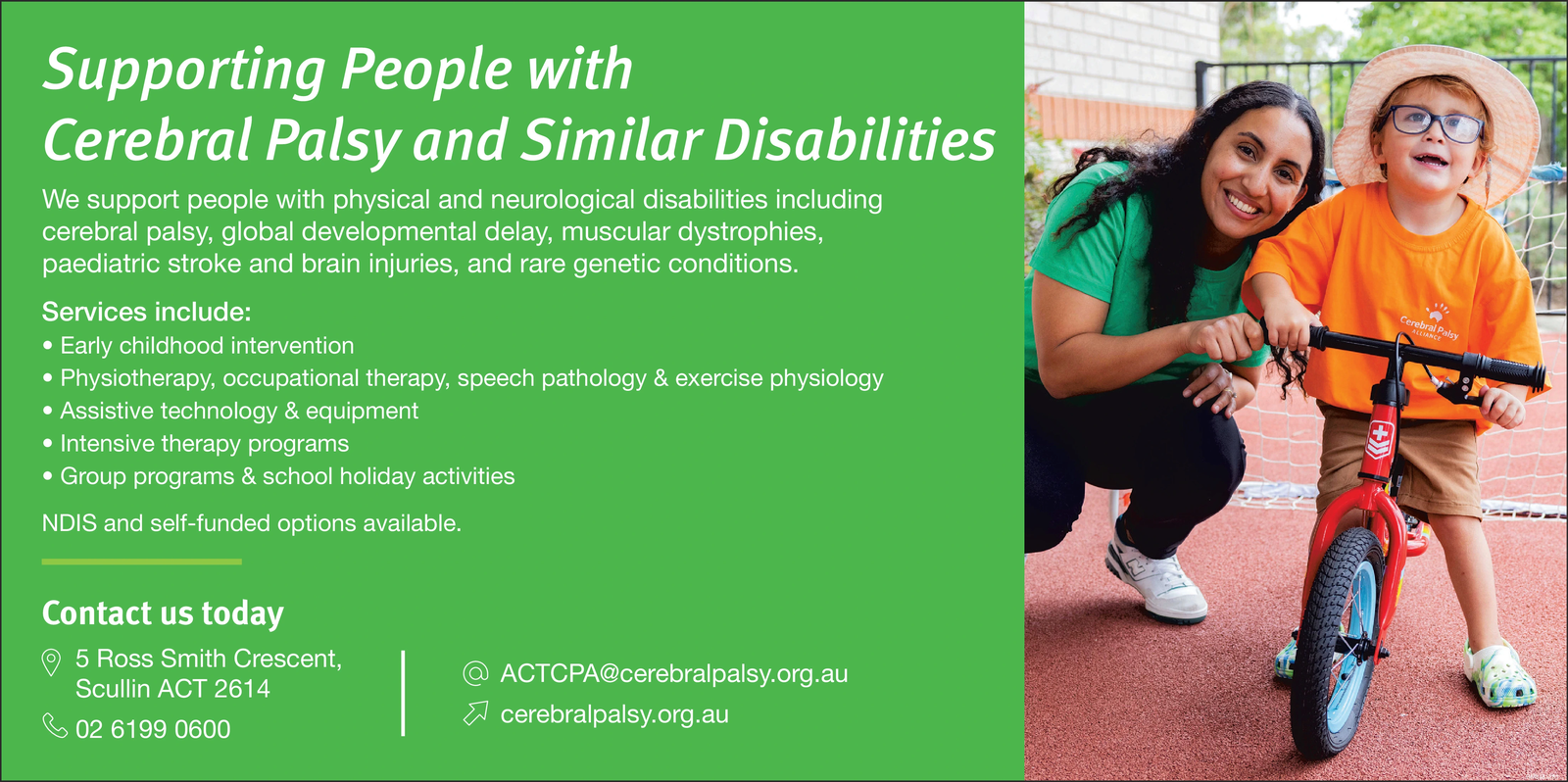 Supporting People with Cerebral Palsy and Similar Disabilities

We support people with physical and neurological disabilities including cerebral palsy, global developmental delay, muscular dystrophies, paediatric stroke and brain injuries, and rare genetic conditions.

Services include:
• Early childhood intervention
• Physiotherapy, occupational therapy, speech pathology & exercise physiology
• Assistive technology & equipment
• Intensive therapy programs
• Group programs & school holiday activities

NDIS and self-funded options available.

Contact us today

5 Ross Smith Crescent, Scullin ACT 2614

02 6199 0600

ACTCPA@cerebralpalsy.org.au

cerebralpalsy.org.au

Cerebral Palsy ALLIANCE